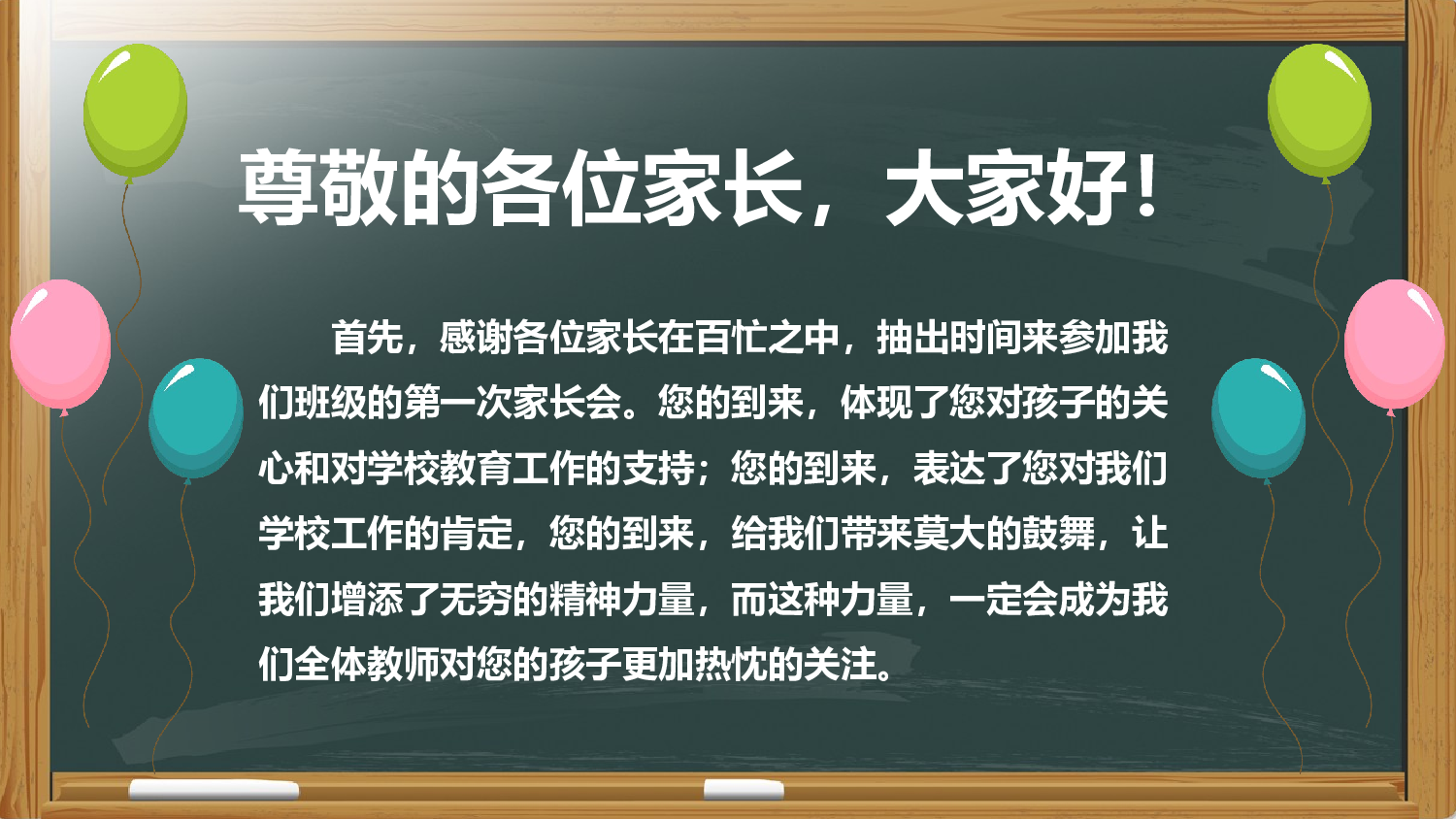 尊敬的各位家长，大家好！

首先，感谢各位家长在百忙之中，抽出时间来参加我们班级的第一次家长会。您的到来，体现了您对孩子的关心和对学校教育工作的支持；您的到来，表达了您对我们学校工作的肯定，您的到来，给我们带来莫大的鼓舞，让我们增添了无穷的精神力量，而这种力量，一定会成为我们全体教师对您的孩子更加热忱的关注。